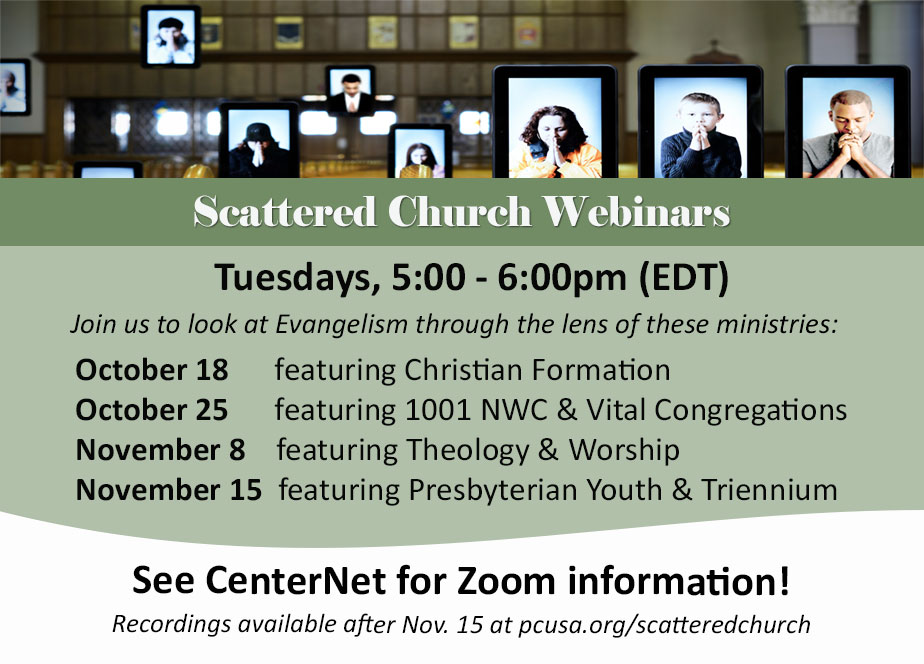 Scattered Church Webinars

Tuesdays, 5:00 - 6:00pm (EDT)

Join us to look at Evangelism through the lens of these ministries:

October 18 featuring Christian Formation
October 25 featuring 1001 NWC & Vital Congregations
November 8 featuring Theology & Worship
November 15 featuring Presbyterian Youth & Triennium

See CenterNet for Zoom information!

Recordings available after Nov. 15 at pcusa.org/scatteredchurch